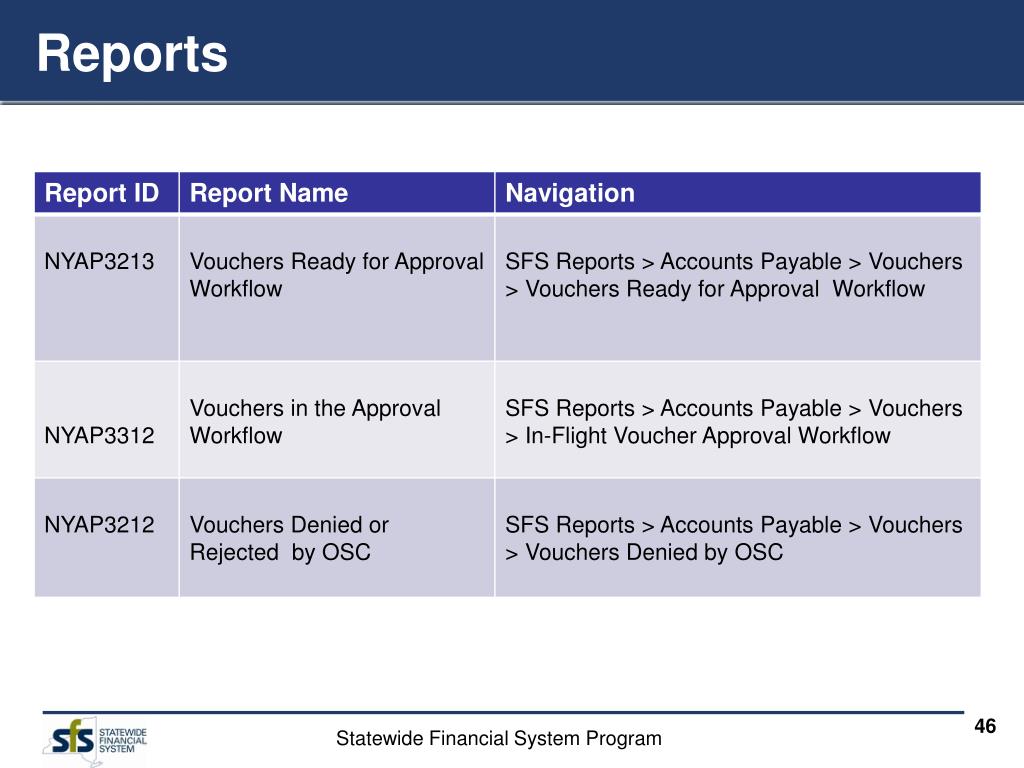 Reports

| Report ID | Report Name | Navigation |
|---|---|---|
| NYAP3213 | Vouchers Ready for Approval Workflow | SFS Reports > Accounts Payable > Vouchers > Vouchers Ready for Approval Workflow |
| NYAP3312 | Vouchers in the Approval Workflow | SFS Reports > Accounts Payable > Vouchers > In-Flight Voucher Approval Workflow |
| NYAP3212 | Vouchers Denied or Rejected by OSC | SFS Reports > Accounts Payable > Vouchers > Vouchers Denied by OSC |

sfs STATEWIDE FINANCIAL SYSTEM

Statewide Financial System Program

46